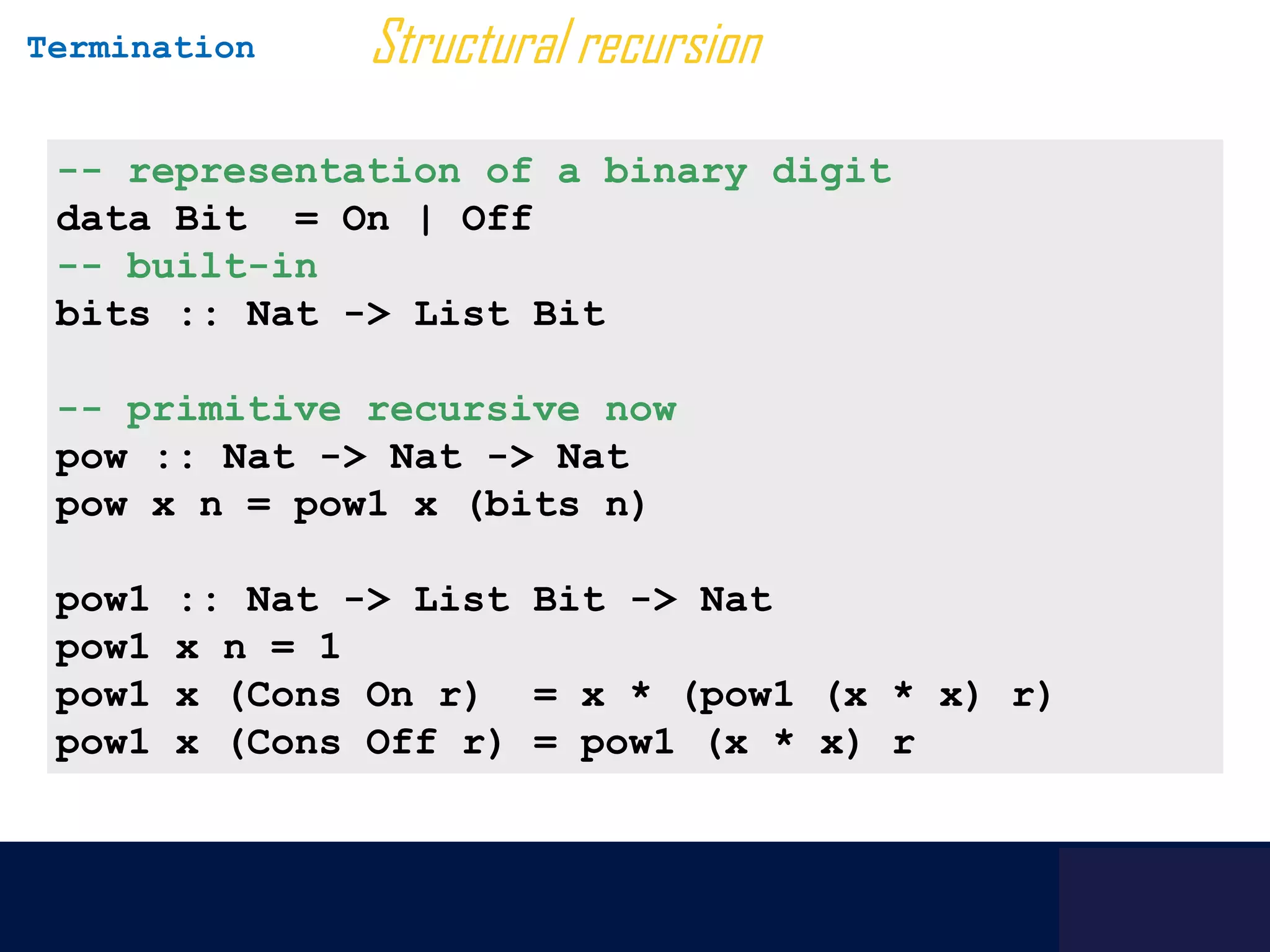 Termination

Structural recursion

-- representation of a binary digit
data Bit  = On | Off
-- built-in
bits :: Nat -> List Bit

-- primitive recursive now
pow :: Nat -> Nat -> Nat
pow x n = pow1 x (bits n)

pow1 :: Nat -> List Bit -> Nat
pow1 x n = 1
pow1 x (Cons On r)  = x * (pow1 (x * x) r)
pow1 x (Cons Off r) = pow1 (x * x) r